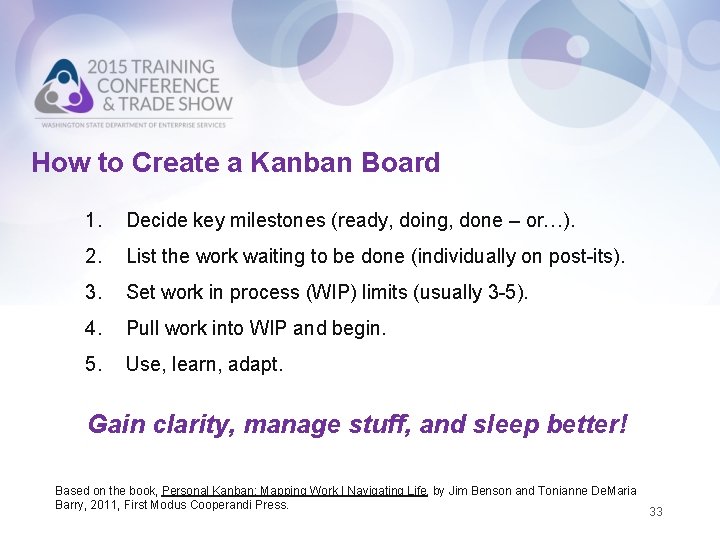 2015 TRAINING CONFERENCE & TRADE SHOW
WASHINGTON STATE DEPARTMENT OF ENTERPRISE SERVICES

How to Create a Kanban Board

1. Decide key milestones (ready, doing, done – or…).
2. List the work waiting to be done (individually on post-its).
3. Set work in process (WIP) limits (usually 3-5).
4. Pull work into WIP and begin.
5. Use, learn, adapt.

Gain clarity, manage stuff, and sleep better!

Based on the book, Personal Kanban: Mapping Work | Navigating Life, by Jim Benson and Tonianne DeMaria Barry, 2011, First Modus Cooperandi Press.

33